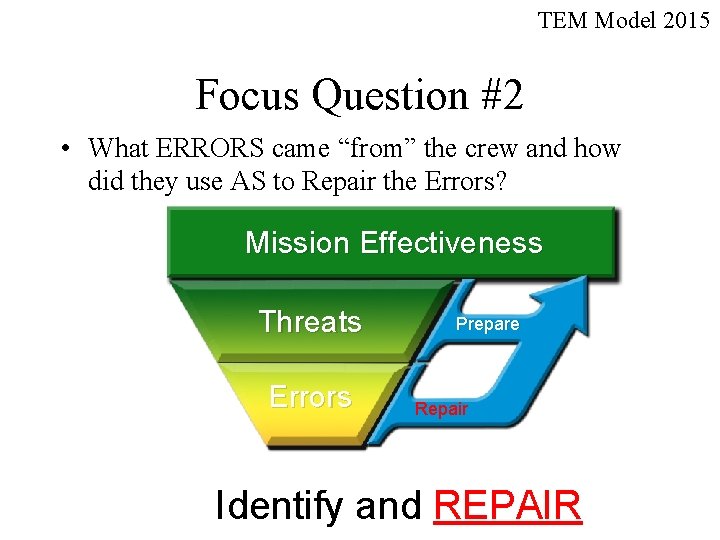 TEM Model 2015

Focus Question #2

• What ERRORS came “from” the crew and how did they use AS to Repair the Errors?

Mission Effectiveness

Threats

Prepare

Errors

Repair

Identify and REPAIR